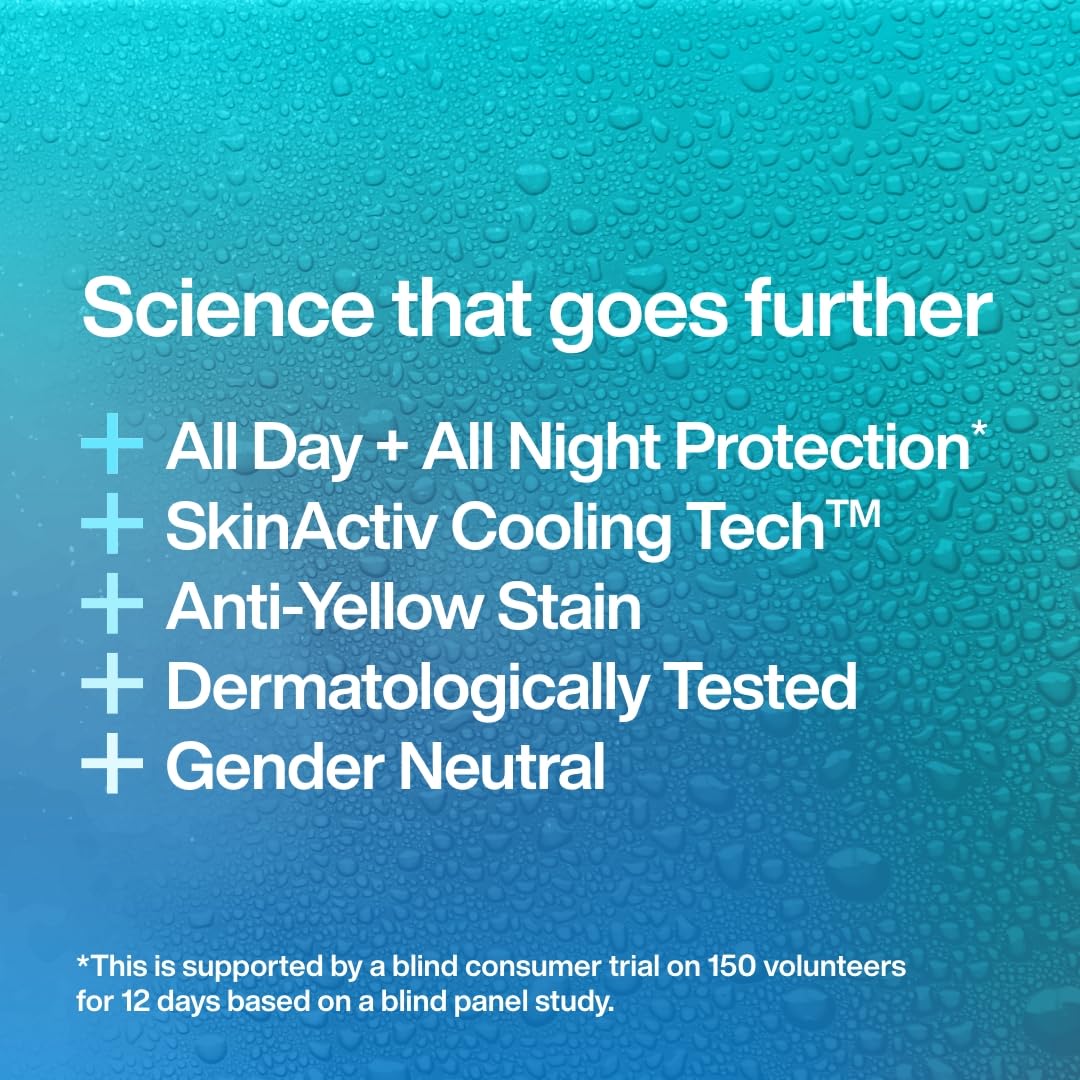 Science that goes further

+ All Day + All Night Protection*
+ SkinActiv Cooling Tech™
+ Anti-Yellow Stain
+ Dermatologically Tested
+ Gender Neutral

*This is supported by a blind consumer trial on 150 volunteers for 12 days based on a blind panel study.